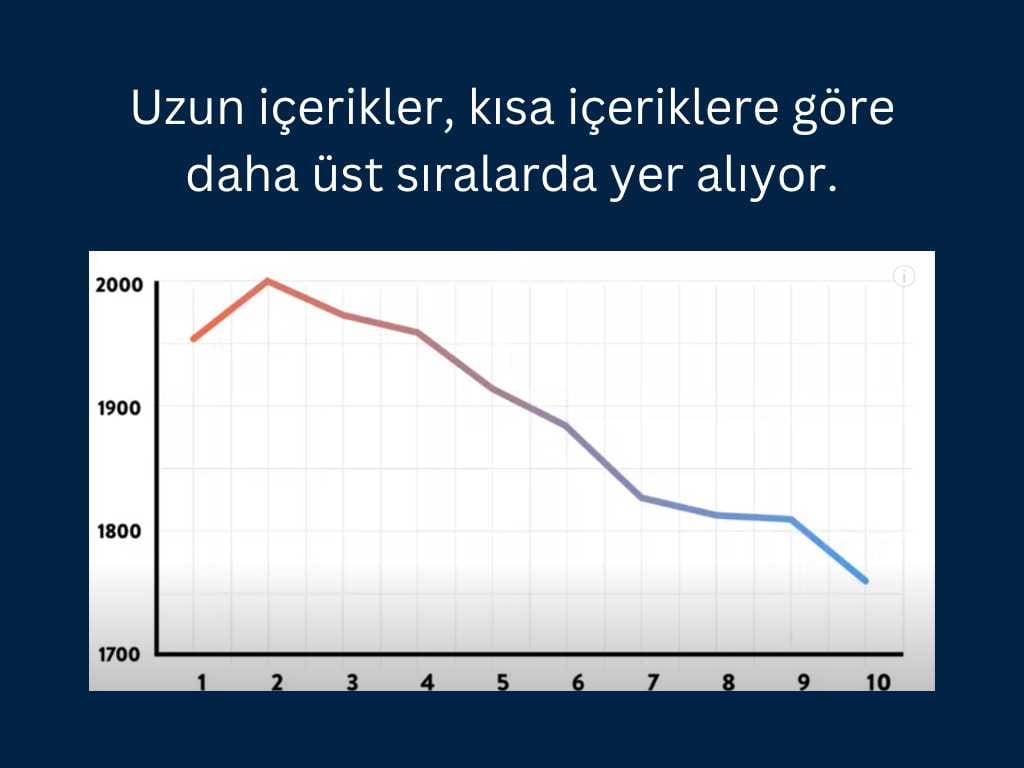 Uzun içerikler, kısa içeriklere göre daha üst sıralarda yer alıyor.

2000
1900
1800
1700

1 2 3 4 5 6 7 8 9 10